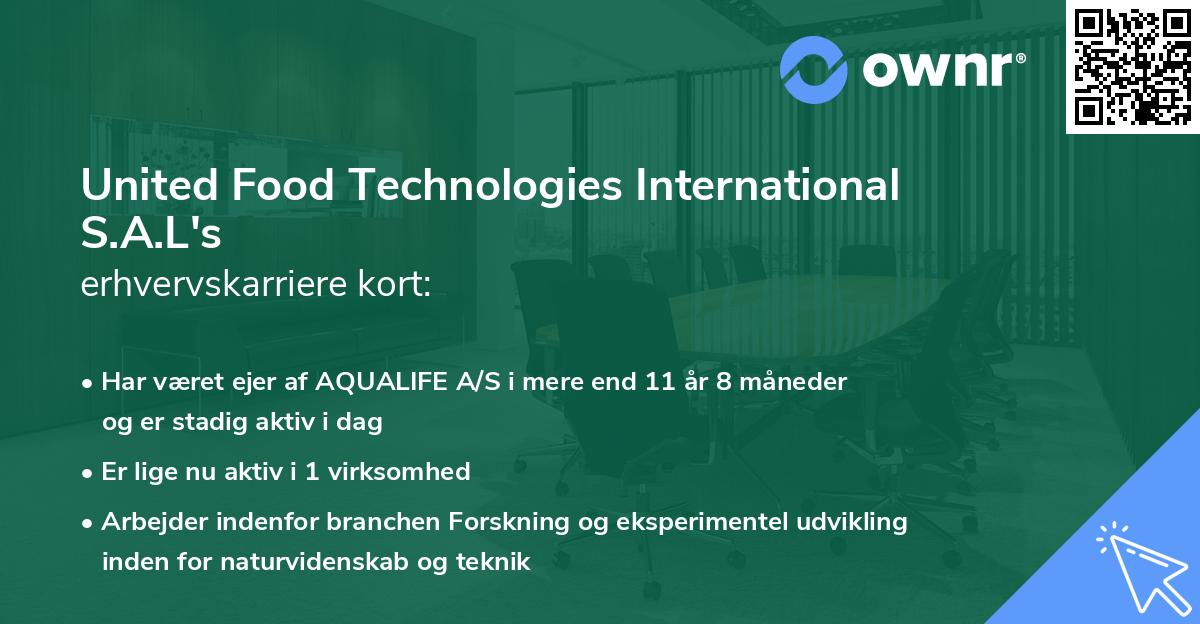 ownr®

United Food Technologies International S.A.L's
erhvervskarriere kort:

• Har været ejer af AQUALIFE A/S i mere end 11 år 8 måneder og er stadig aktiv i dag
• Er lige nu aktiv i 1 virksomhed
• Arbejder indenfor branchen Forskning og eksperimentel udvikling inden for naturvidenskab og teknik